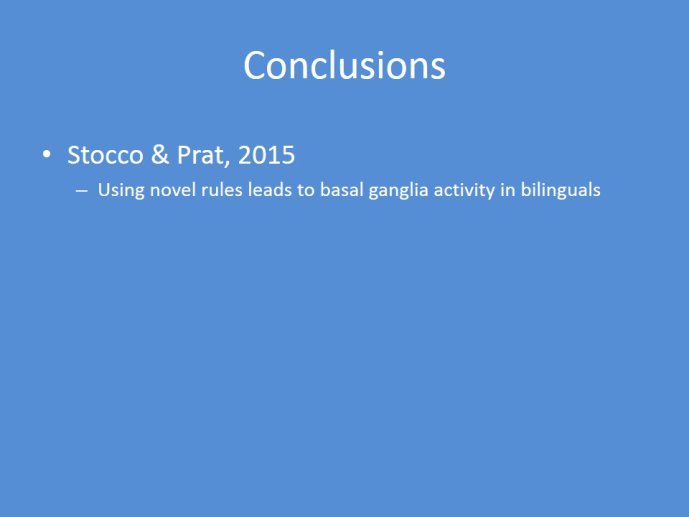 Conclusions

• Stocco & Prat, 2015
– Using novel rules leads to basal ganglia activity in bilinguals